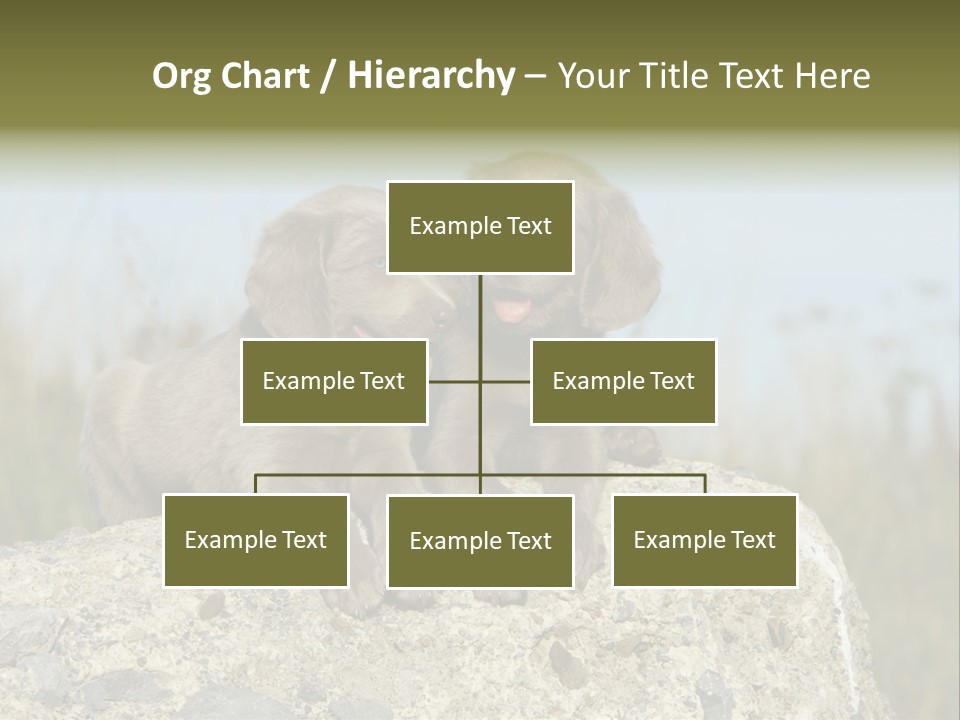 Org Chart / Hierarchy – Your Title Text Here

Example Text

Example Text

Example Text

Example Text

Example Text

Example Text